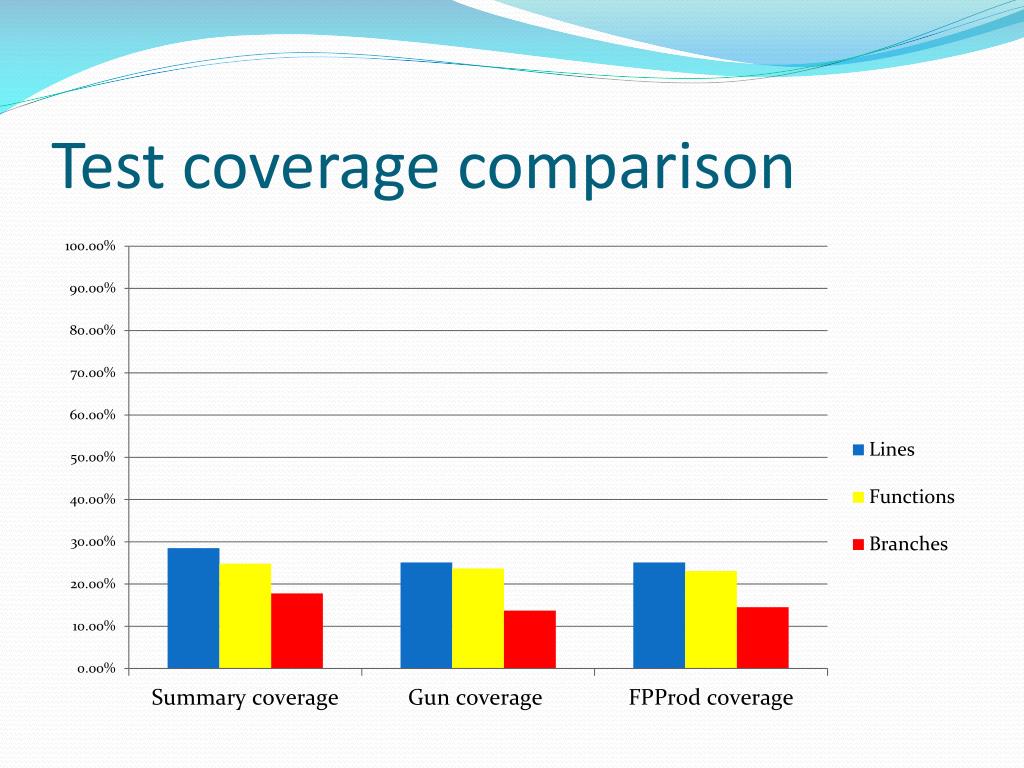 Test coverage comparison

100.00%
90.00%
80.00%
70.00%
60.00%
50.00%
40.00%
30.00%
20.00%
10.00%
0.00%

Summary coverage
Gun coverage
FPProd coverage

Lines
Functions
Branches